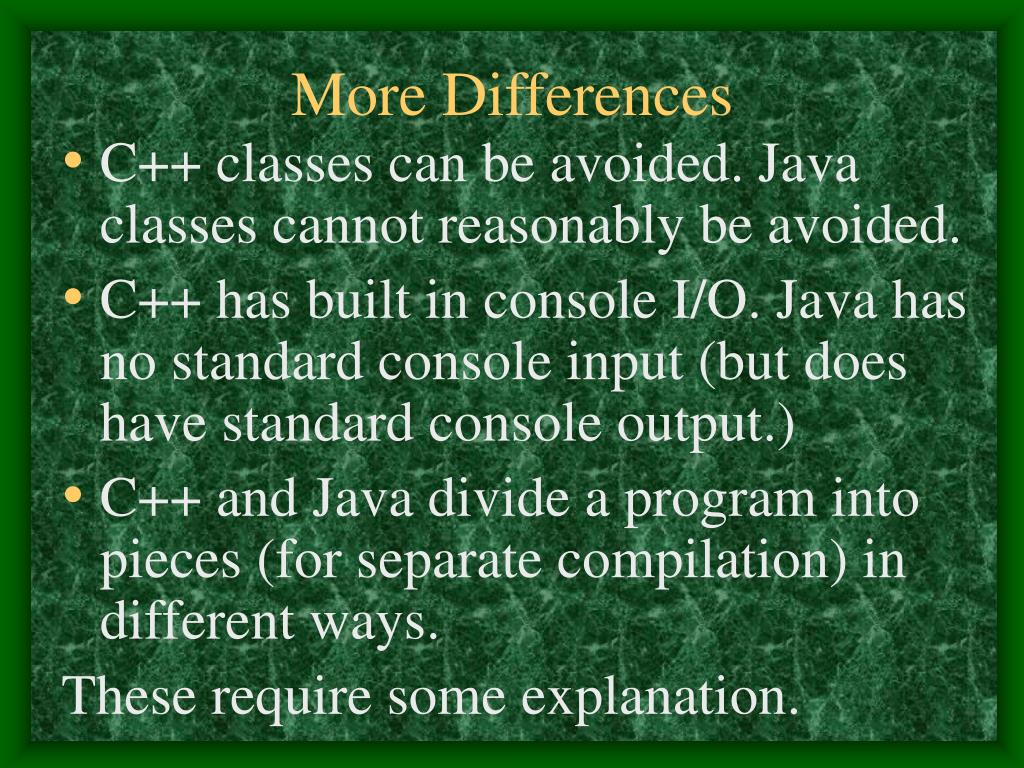 More Differences

• C++ classes can be avoided. Java classes cannot reasonably be avoided.
• C++ has built in console I/O. Java has no standard console input (but does have standard console output.)
• C++ and Java divide a program into pieces (for separate compilation) in different ways.

These require some explanation.